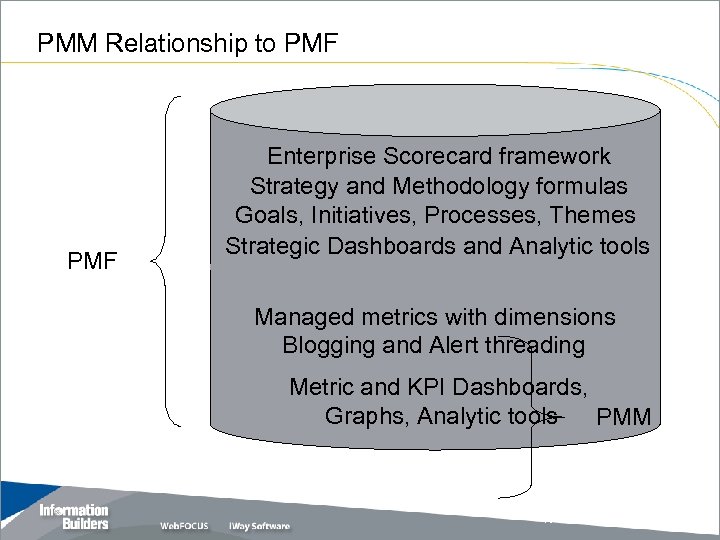 PMM Relationship to PMF

PMF

Enterprise Scorecard framework
Strategy and Methodology formulas
Goals, Initiatives, Processes, Themes
Strategic Dashboards and Analytic tools

Managed metrics with dimensions
Blogging and Alert threading

Metric and KPI Dashboards,
Graphs, Analytic tools

PMM

Information Builders

WebFOCUS

iWay Software